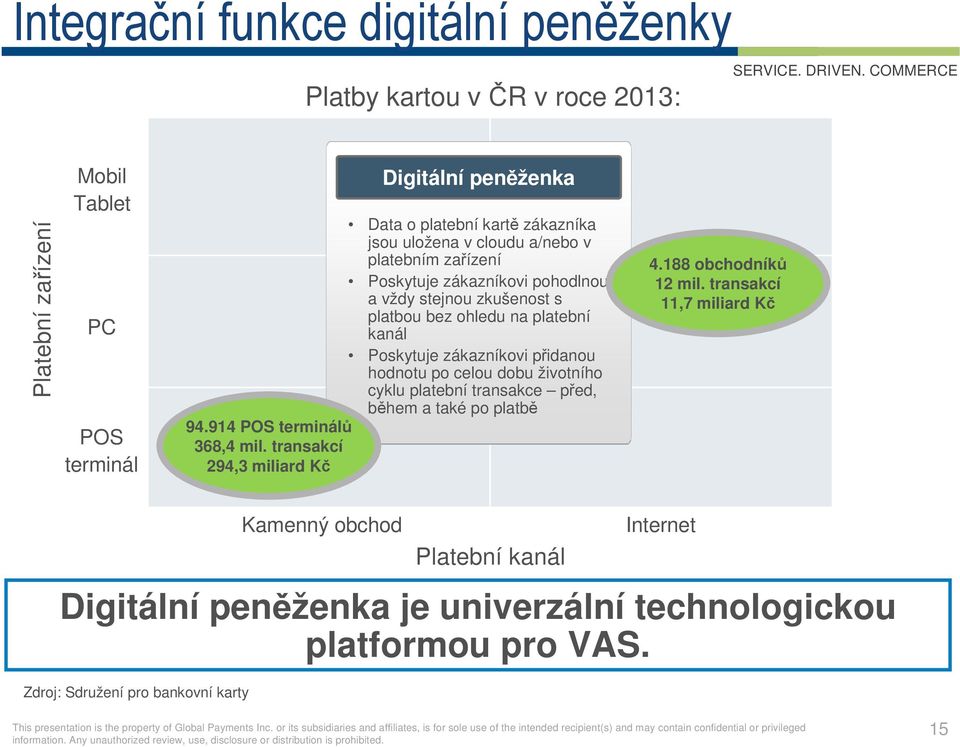 Integrační funkce digitální peněženky

SERVICE. DRIVEN. COMMERCE

Platby kartou v ČR v roce 2013:

Platební zařízení

Mobil
Tablet

PC

POS
terminál

Digitální peněženka

• Data o platební kartě zákazníka jsou uložena v cloudu a/nebo v platebním zařízení
• Poskytuje zákazníkovi pohodlnou a vždy stejnou zkušenost s platbou bez ohledu na platební kanál
• Poskytuje zákazníkovi přidanou hodnotu po celou dobu životního cyklu platební transakce – před, během a také po platbě

4.188 obchodníků
12 mil. transakcí
11,7 miliard Kč

94.914 POS terminálů
368,4 mil. transakcí
294,3 miliard Kč

Kamenný obchod

Internet

Platební kanál

Digitální peněženka je univerzální technologickou platformou pro VAS.

Zdroj: Sdružení pro bankovní karty

This presentation is the property of Global Payments Inc. or its subsidiaries and affiliates, is for sole use of the intended recipient(s) and may contain confidential or privileged information. Any unauthorized review, use, disclosure or distribution is prohibited.

15